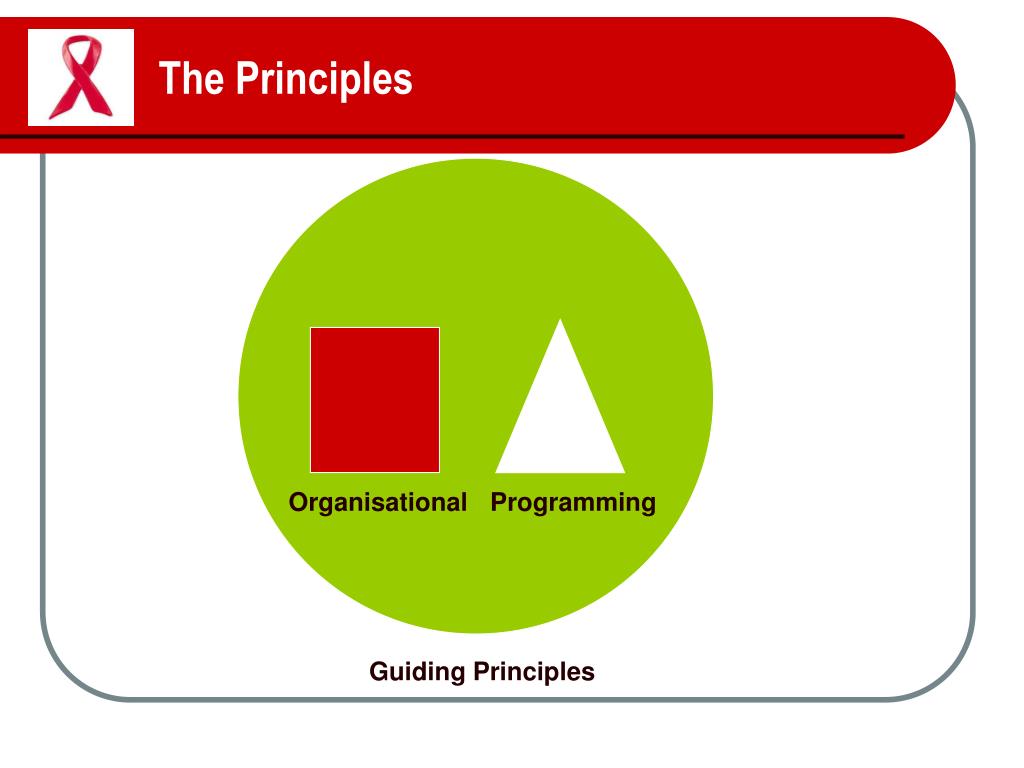 The Principles

Organisational

Programming

Guiding Principles